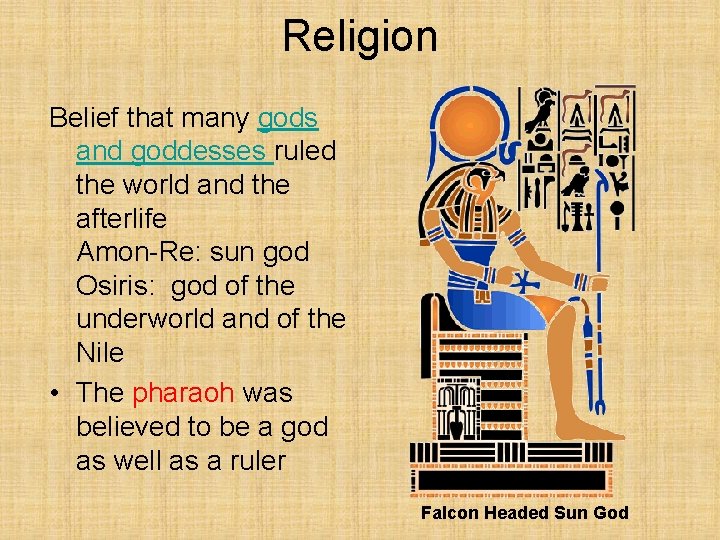 Religion

Belief that many gods and goddesses ruled the world and the afterlife
Amon-Re: sun god
Osiris: god of the underworld and of the Nile

• The pharaoh was believed to be a god as well as a ruler

Falcon Headed Sun God